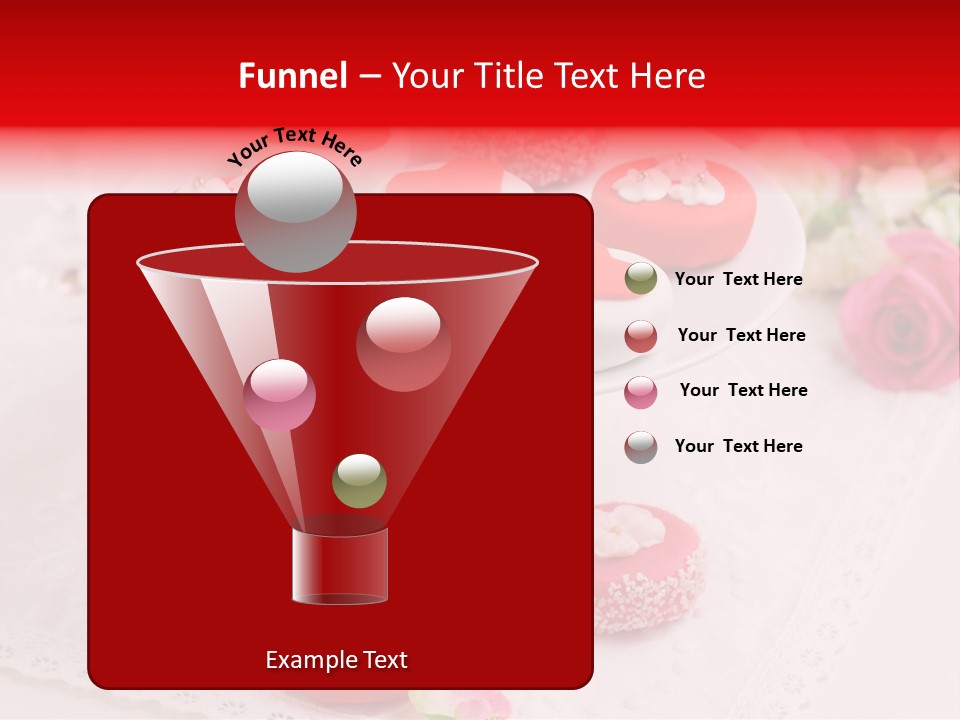 Funnel – Your Title Text Here

Your Text Here

Your Text Here

Your Text Here

Your Text Here

Your Text Here

Example Text